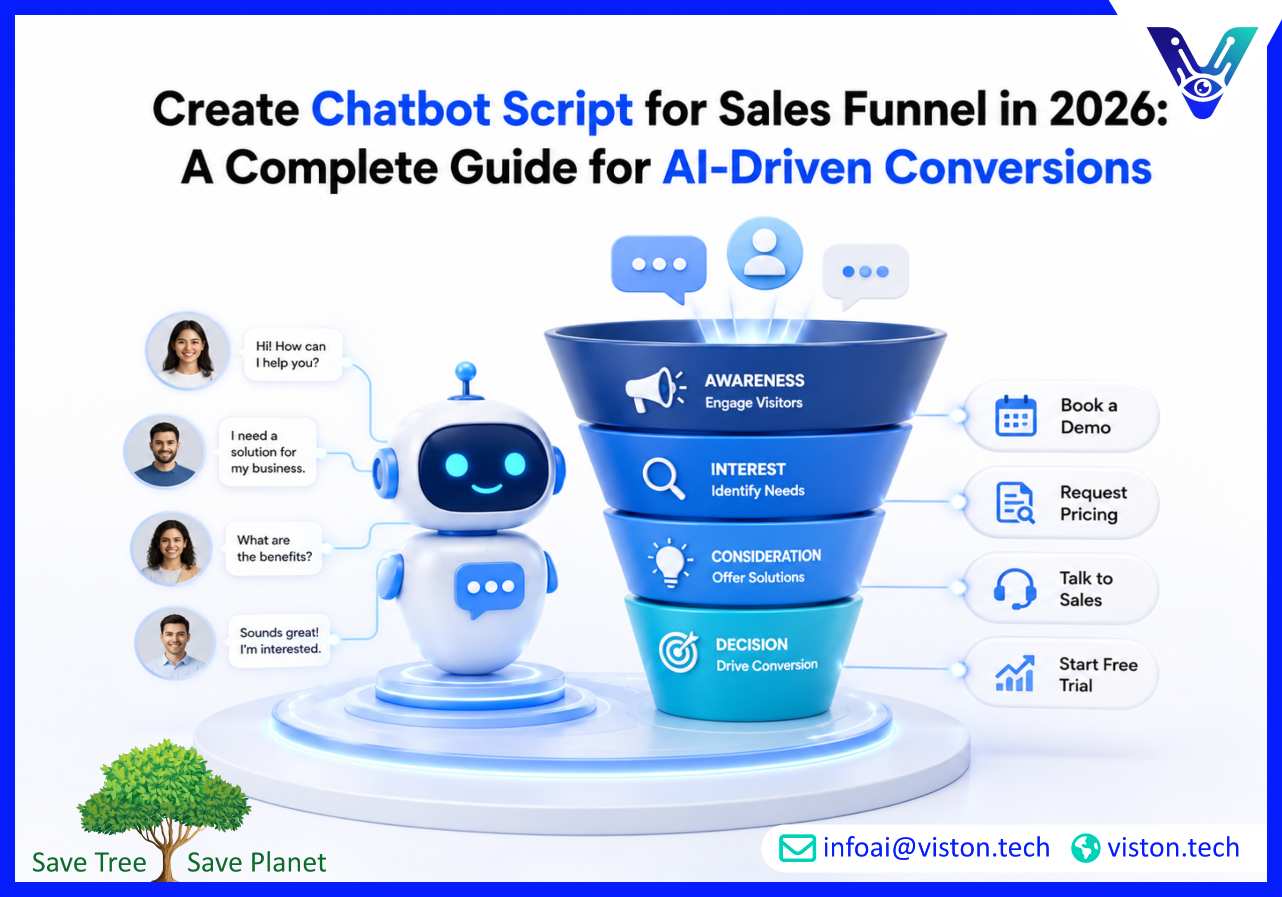 Create Chatbot Script for Sales Funnel in 2026: A Complete Guide for AI-Driven Conversions

Hi! How can I help you?

I need a solution for my business.

What are the benefits?

Sounds great! I'm interested.

AWARENESS
Engage Visitors

INTEREST
Identify Needs

CONSIDERATION
Offer Solutions

DECISION
Drive Conversion

Book a Demo

Request Pricing

Talk to Sales

Start Free Trial

Save Tree Save Planet

infoai@viston.tech viston.tech